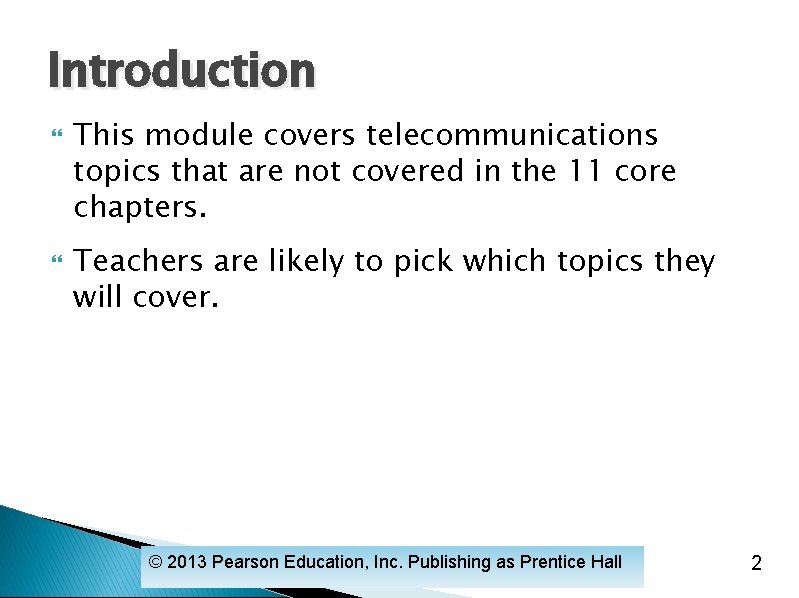 Introduction

This module covers telecommunications topics that are not covered in the 11 core chapters.

Teachers are likely to pick which topics they will cover.

© 2013 Pearson Education, Inc. Publishing as Prentice Hall

2